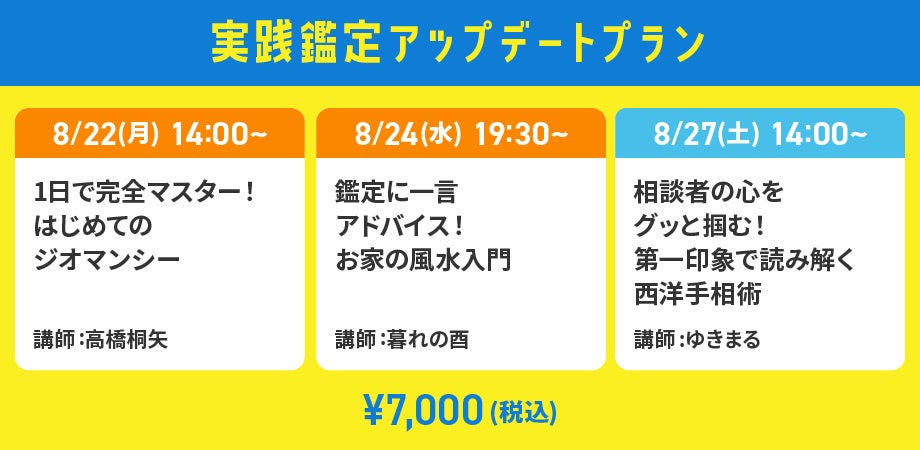 実践鑑定アップデートプラン

8/22(月) 14:00~

1日で完全マスター！
はじめての
ジオマンシー

講師：高橋桐矢

8/24(水) 19:30~

鑑定に一言
アドバイス！
お家の風水入門

講師：暮れの酉

8/27(土) 14:00~

相談者の心を
グッと掴む！
第一印象で読み解く
西洋手相術

講師：ゆきまる

¥7,000 (税込)